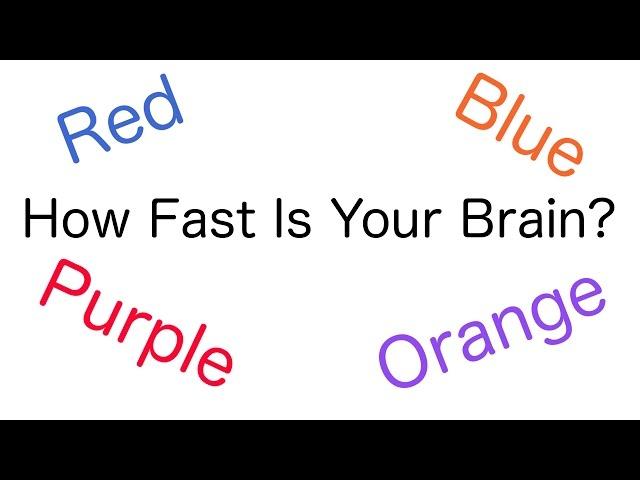 Red

Blue

How Fast Is Your Brain?

Purple

Orange